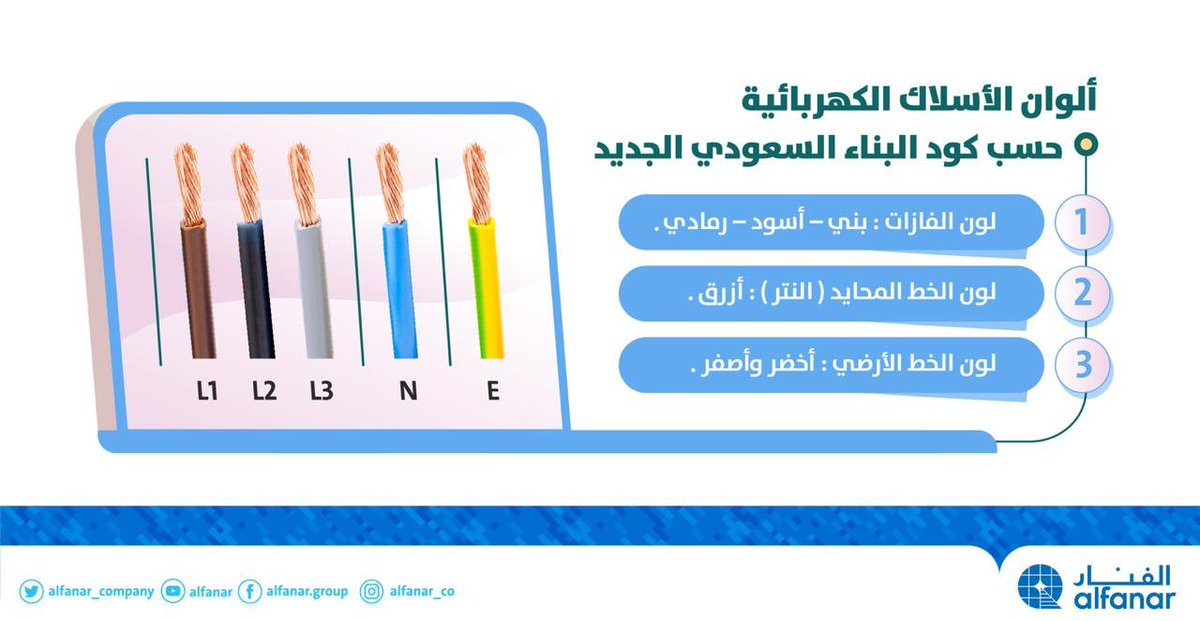 ألوان الأسلاك الكهربائية
حسب كود البناء السعودي الجديد

1 لون الفازات : بني – أسود – رمادي .
2 لون الخط المحايد ( النتر ) : أزرق .
3 لون الخط الأرضي : أخضر وأصفر .

L1 L2 L3 N E

alfanar_company alfanar alfanar.group alfanar_co

الفنار
alfanar